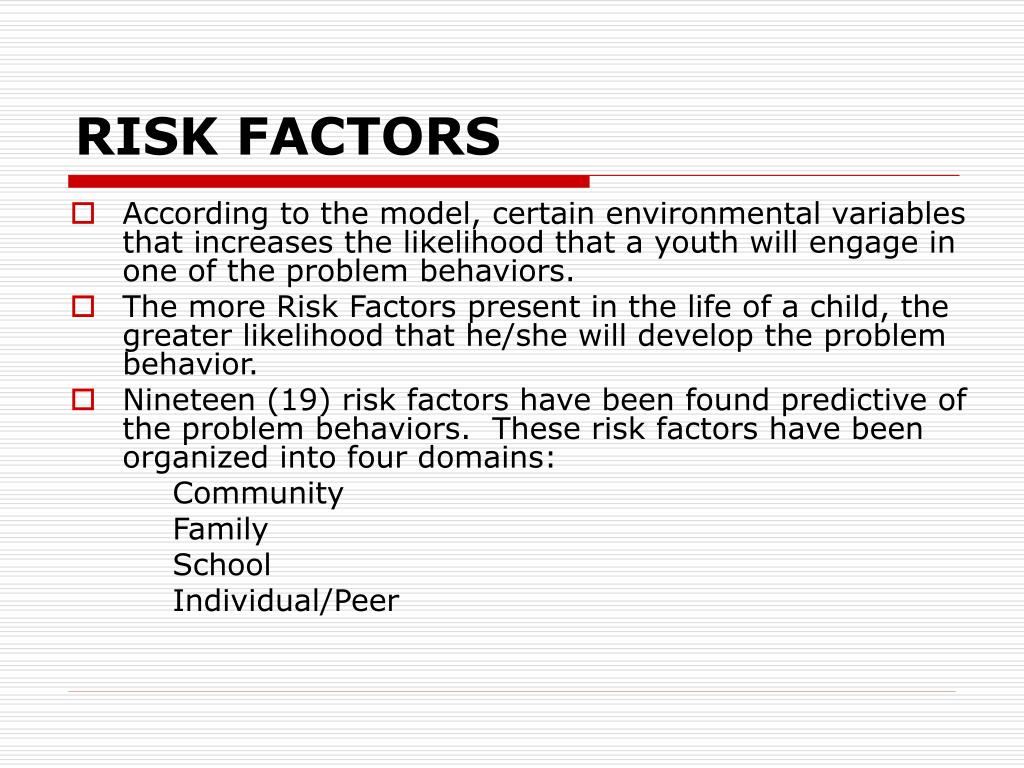 RISK FACTORS

According to the model, certain environmental variables that increases the likelihood that a youth will engage in one of the problem behaviors.

The more Risk Factors present in the life of a child, the greater likelihood that he/she will develop the problem behavior.

Nineteen (19) risk factors have been found predictive of the problem behaviors. These risk factors have been organized into four domains:

Community
Family
School
Individual/Peer